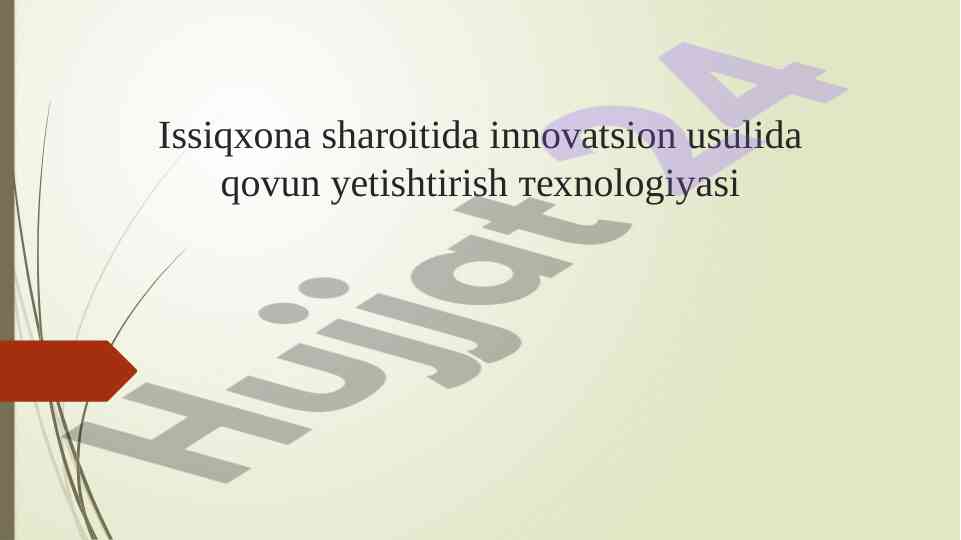 Issiqxona sharoitida innovatsion usulida qovun yetishtirish тexnologiyasi

Hujjat 24